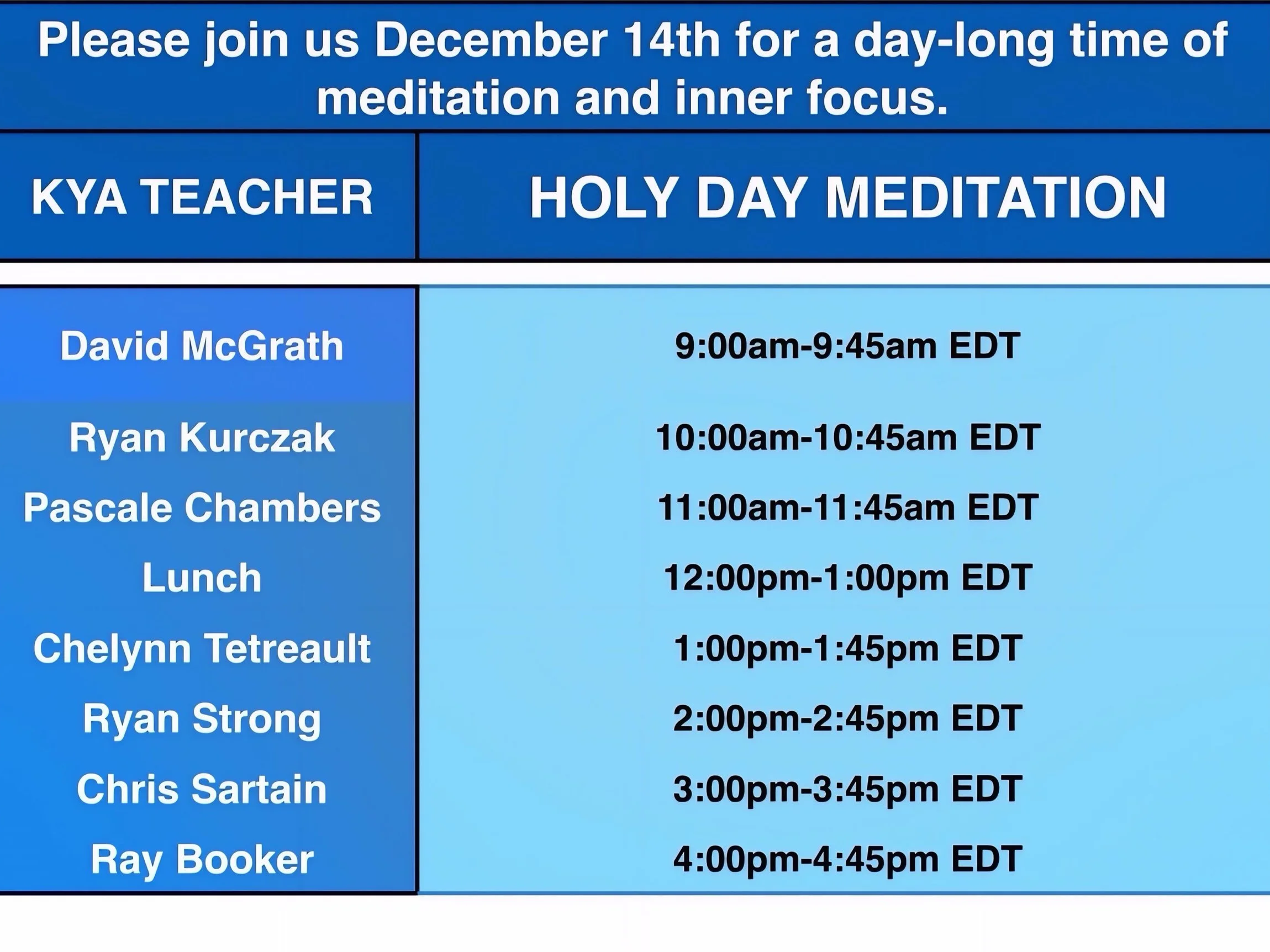 Please join us December 14th for a day-long time of meditation and inner focus.

| KYA TEACHER | HOLY DAY MEDITATION |
|---|---|
| David McGrath | 9:00am-9:45am EDT |
| Ryan Kurczak | 10:00am-10:45am EDT |
| Pascale Chambers | 11:00am-11:45am EDT |
| Lunch | 12:00pm-1:00pm EDT |
| Chelynn Tetreault | 1:00pm-1:45pm EDT |
| Ryan Strong | 2:00pm-2:45pm EDT |
| Chris Sartain | 3:00pm-3:45pm EDT |
| Ray Booker | 4:00pm-4:45pm EDT |